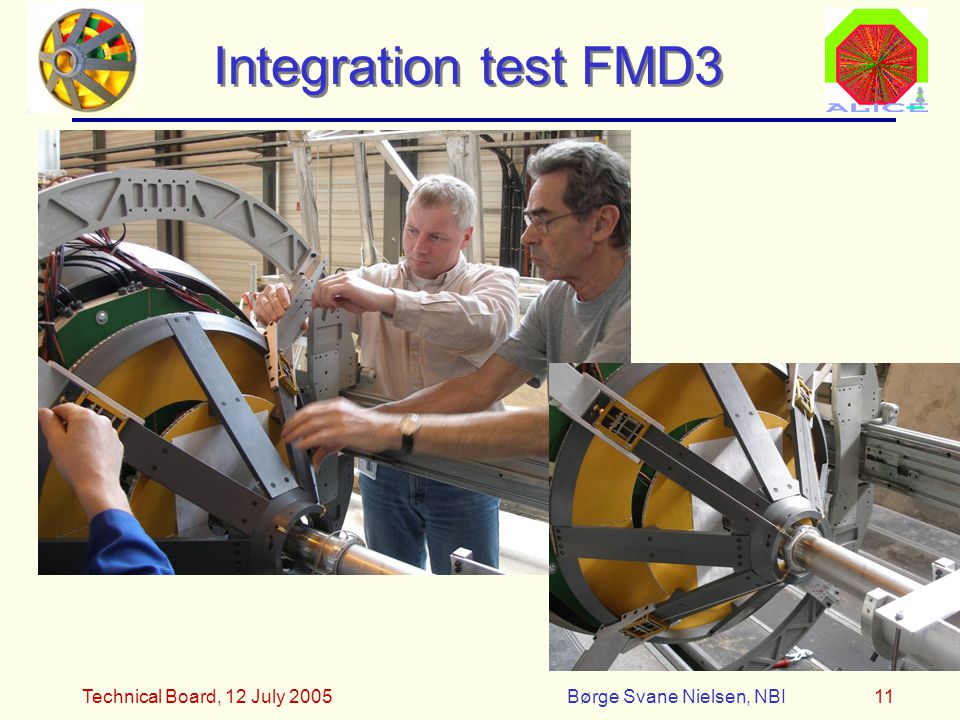 Integration test FMD3

ALICE

Technical Board, 12 July 2005

Børge Svane Nielsen, NBI

11